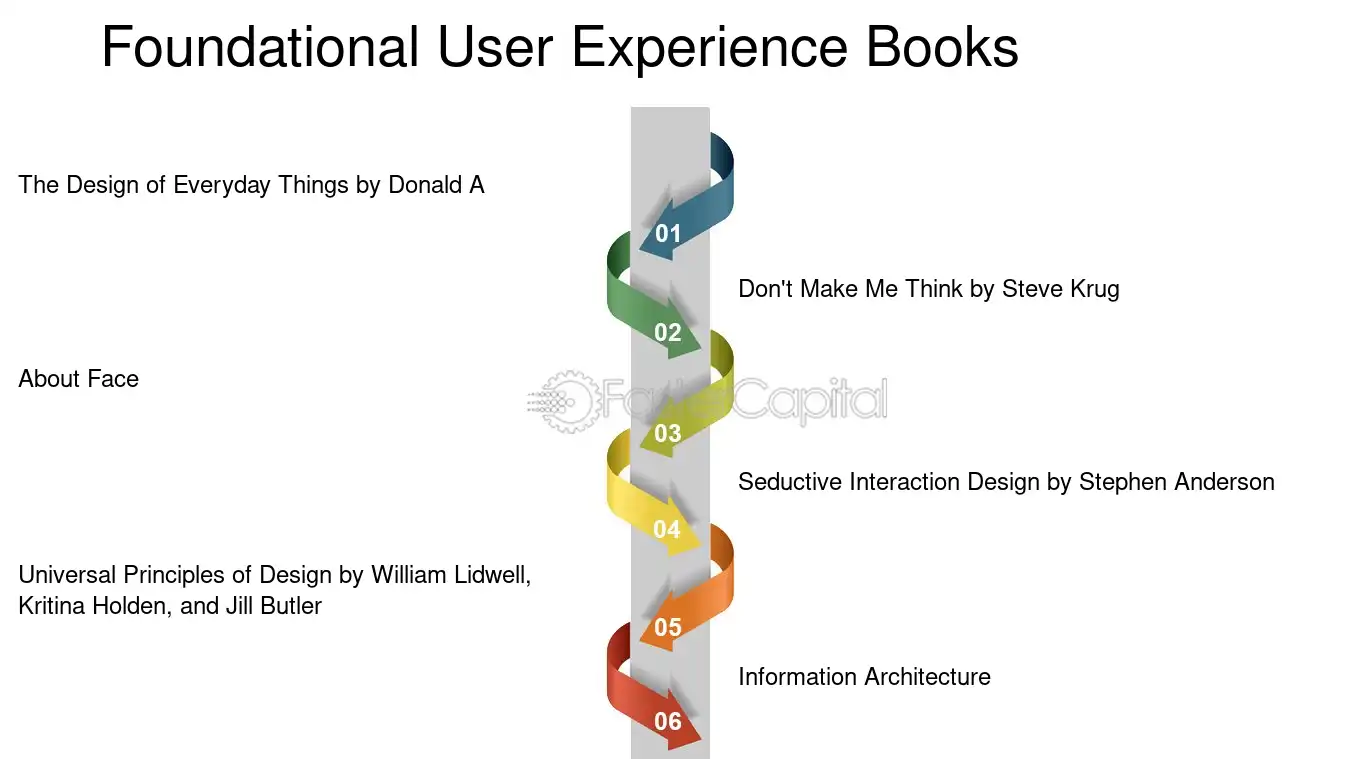 Foundational User Experience Books

The Design of Everyday Things by Donald A

01

Don't Make Me Think by Steve Krug

02

About Face

03

Seductive Interaction Design by Stephen Anderson

04

Universal Principles of Design by William Lidwell, Kritina Holden, and Jill Butler

05

Information Architecture

06

FasterCapital